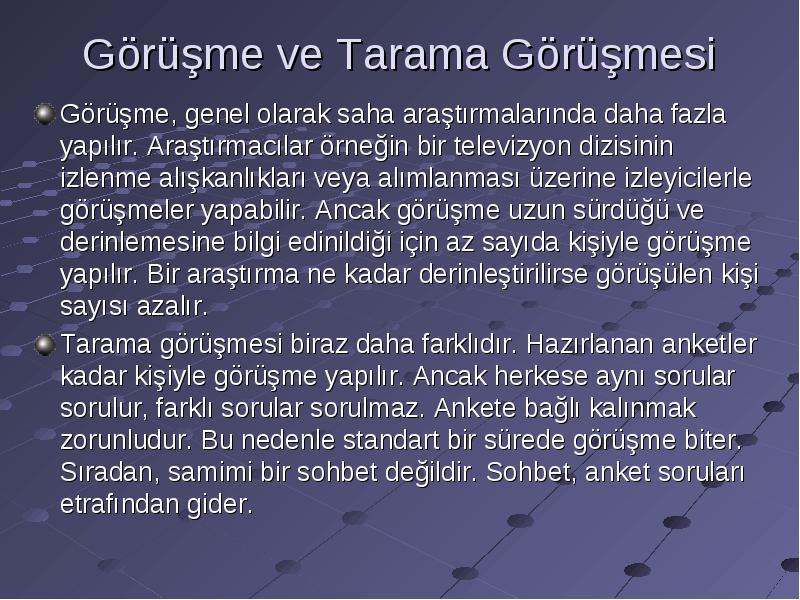 Görüşme ve Tarama Görüşmesi

Görüşme, genel olarak saha araştırmalarında daha fazla yapılır. Araştırmacılar örneğin bir televizyon dizisinin izlenme alışkanlıkları veya alımlanması üzerine izleyicilerle görüşmeler yapabilir. Ancak görüşme uzun sürdüğü ve derinlemesine bilgi edinildiği için az sayıda kişiyle görüşme yapılır. Bir araştırma ne kadar derinleştirilirse görüşülen kişi sayısı azalır.

Tarama görüşmesi biraz daha farklıdır. Hazırlanan anketler kadar kişiyle görüşme yapılır. Ancak herkese aynı sorular sorulur, farklı sorular sorulmaz. Ankete bağlı kalınmak zorunludur. Bu nedenle standart bir sürede görüşme biter. Sıradan, samimi bir sohbet değildir. Sohbet, anket soruları etrafından gider.